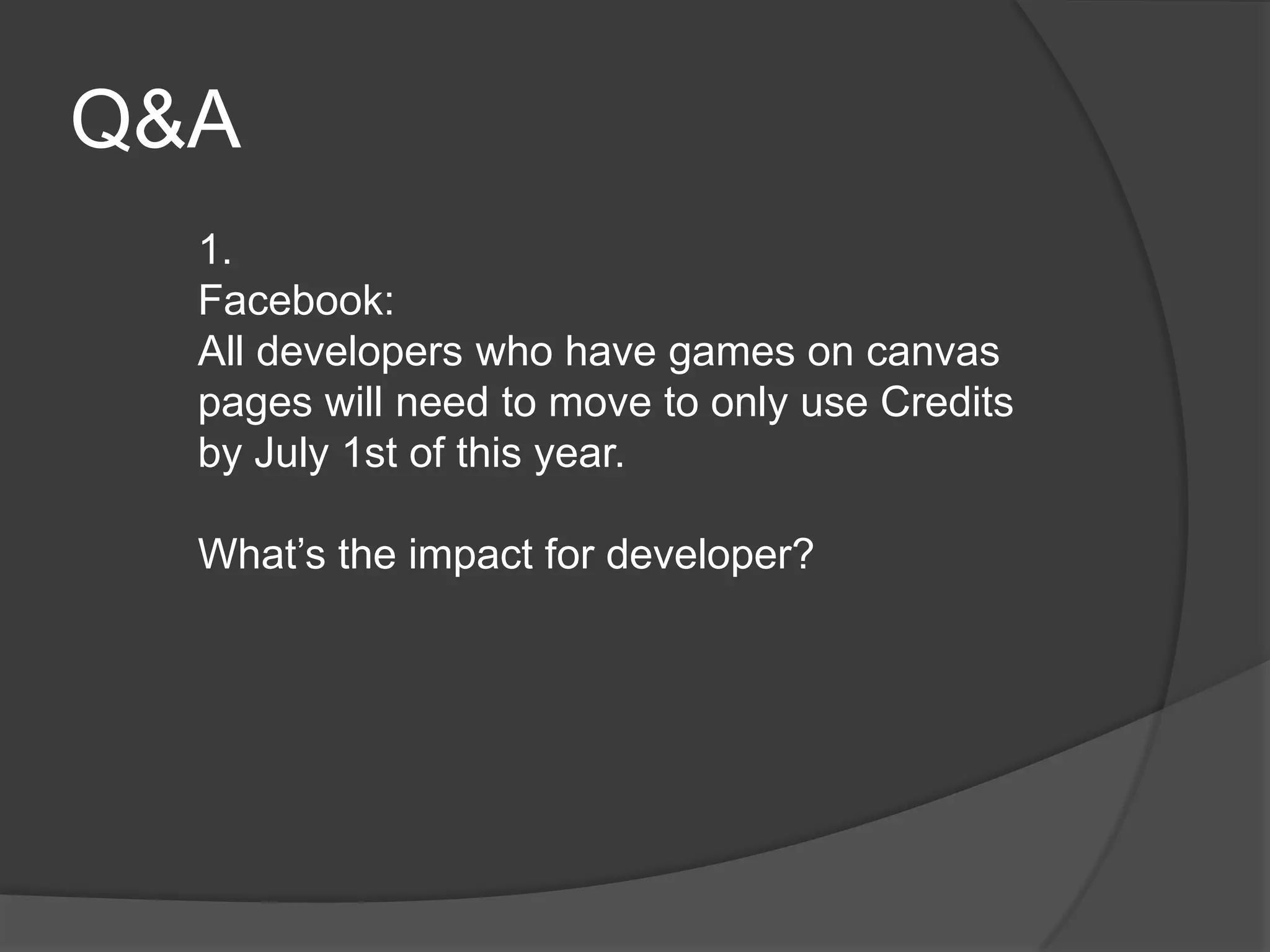 Q&A

1.
Facebook:
All developers who have games on canvas pages will need to move to only use Credits by July 1st of this year.

What’s the impact for developer?